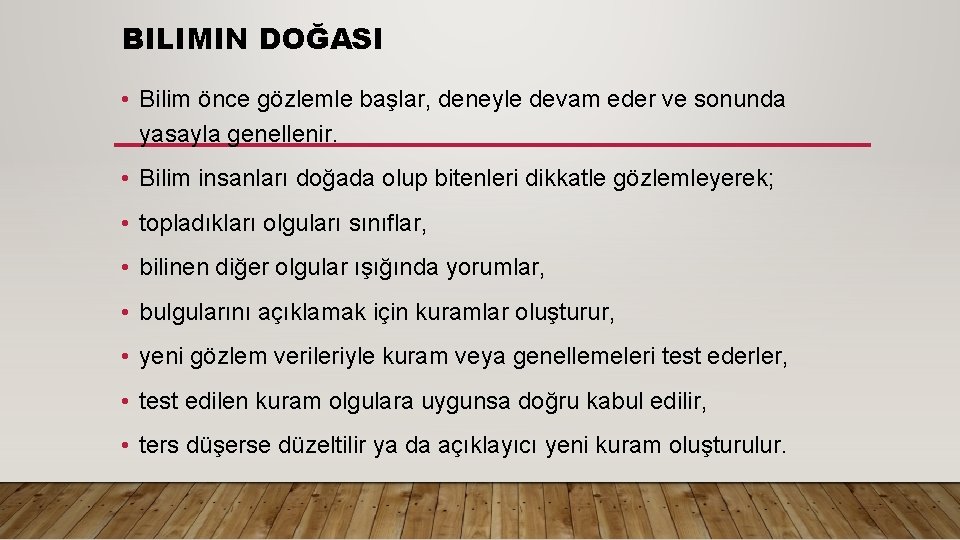 BILIMIN DOĞASI

• Bilim önce gözlemle başlar, deneyle devam eder ve sonunda yasayla genellenir.

• Bilim insanları doğada olup bitenleri dikkatle gözlemleyerek;

• topladıkları olguları sınıflar,

• bilinen diğer olgular ışığında yorumlar,

• bulgularını açıklamak için kuramlar oluşturur,

• yeni gözlem verileriyle kuram veya genellemeleri test ederler,

• test edilen kuram olgulara uygunsa doğru kabul edilir,

• ters düşerse düzeltilir ya da açıklayıcı yeni kuram oluşturulur.